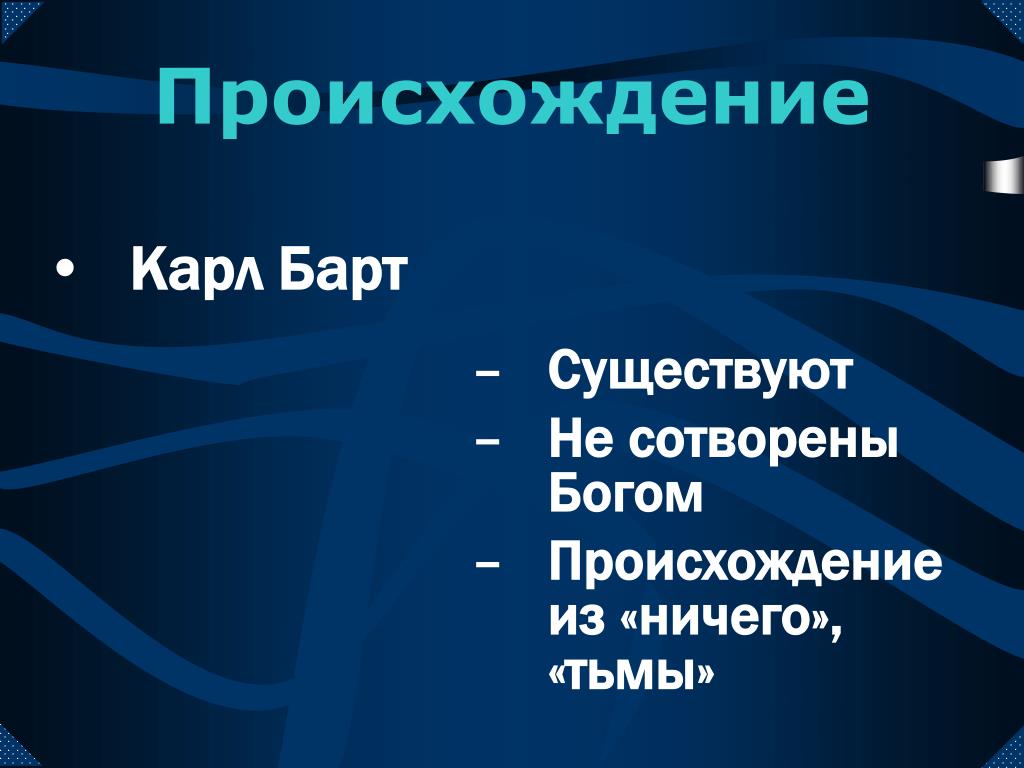 Происхождение

• Карл Барт

– Существуют
– Не сотворены Богом
– Происхождение из «ничего», «тьмы»